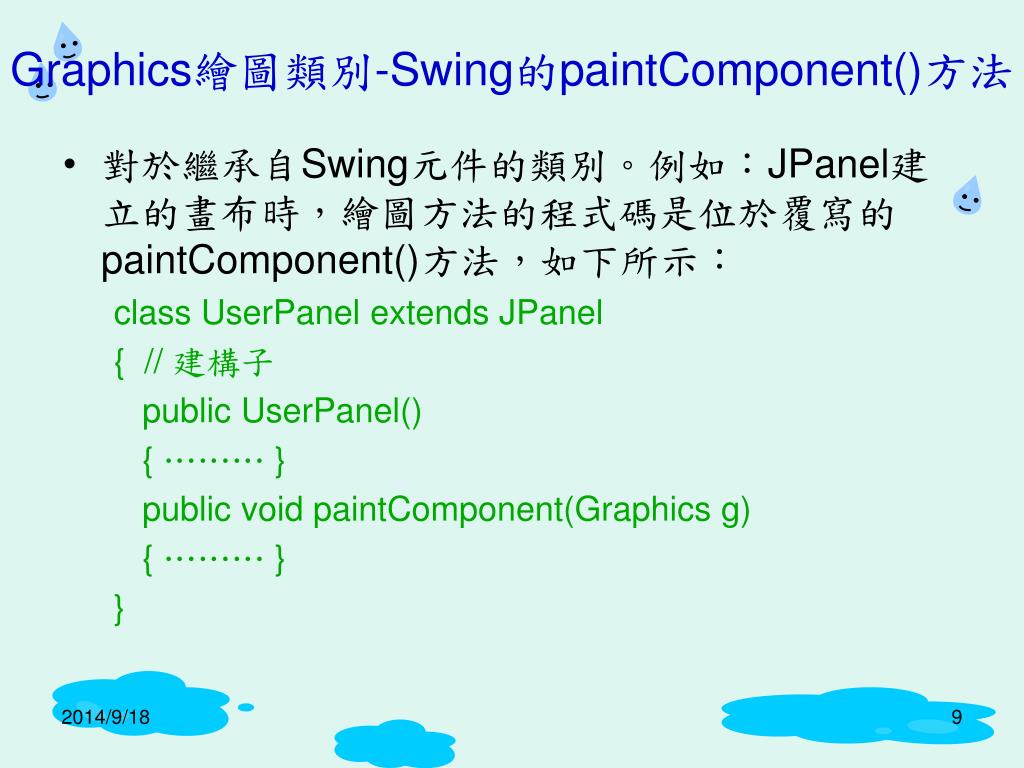 Graphics繪圖類別-Swing的paintComponent()方法

• 對於繼承自Swing元件的類別。例如：JPanel建立的畫布時，繪圖方法的程式碼是位於覆寫的paintComponent()方法，如下所示：

class UserPanel extends JPanel
{ // 建構子
public UserPanel()
{ ……… }
public void paintComponent(Graphics g)
{ ……… }
}

2014/9/18

9